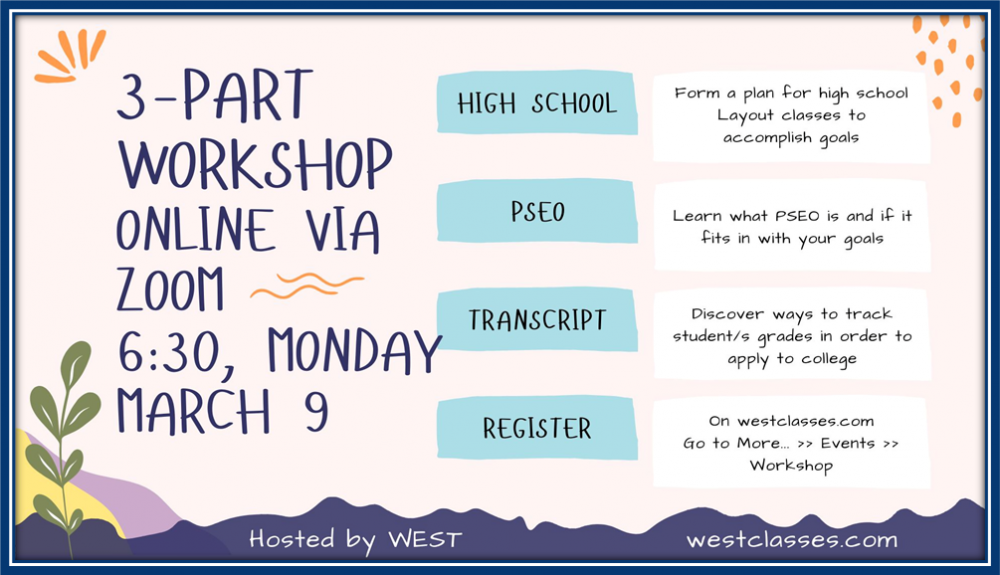 3-PART WORKSHOP ONLINE VIA ZOOM
6:30, MONDAY MARCH 9

HIGH SCHOOL

Form a plan for high school
Layout classes to accomplish goals

PSEO

Learn what PSEO is and if it fits in with your goals

TRANSCRIPT

Discover ways to track student/s grades in order to apply to college

REGISTER

On westclasses.com
Go to More... >> Events >> Workshop

Hosted by WEST

westclasses.com